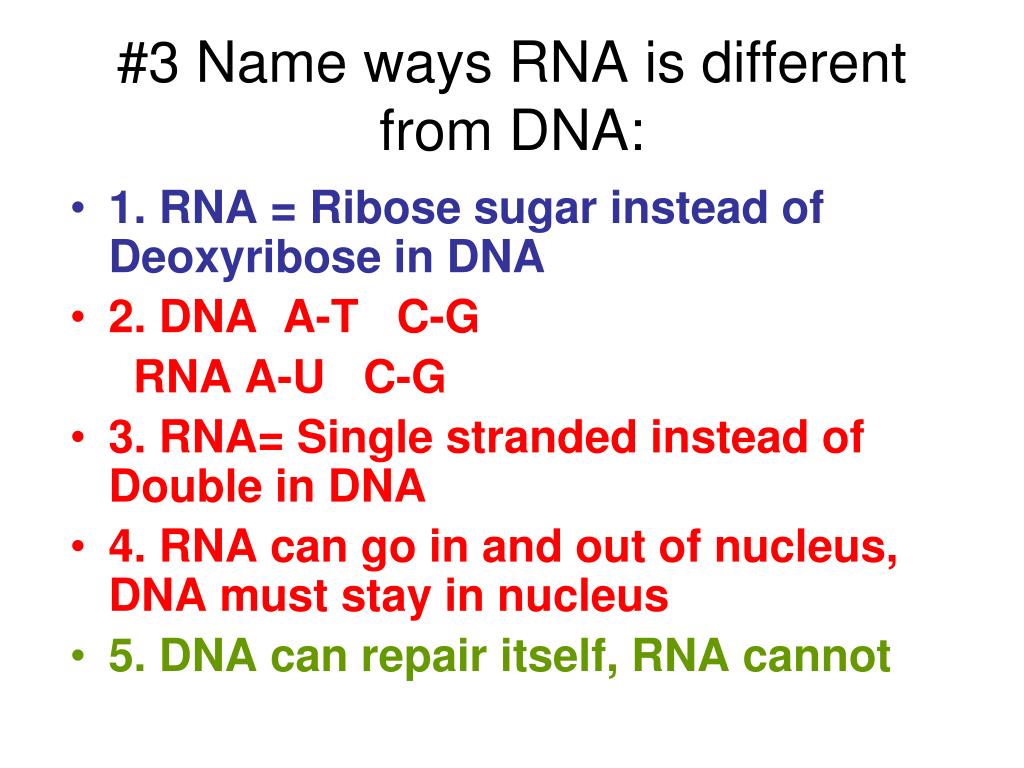 #3 Name ways RNA is different from DNA:

• 1. RNA = Ribose sugar instead of Deoxyribose in DNA
• 2. DNA A-T C-G
RNA A-U C-G
• 3. RNA= Single stranded instead of Double in DNA
• 4. RNA can go in and out of nucleus, DNA must stay in nucleus
• 5. DNA can repair itself, RNA cannot